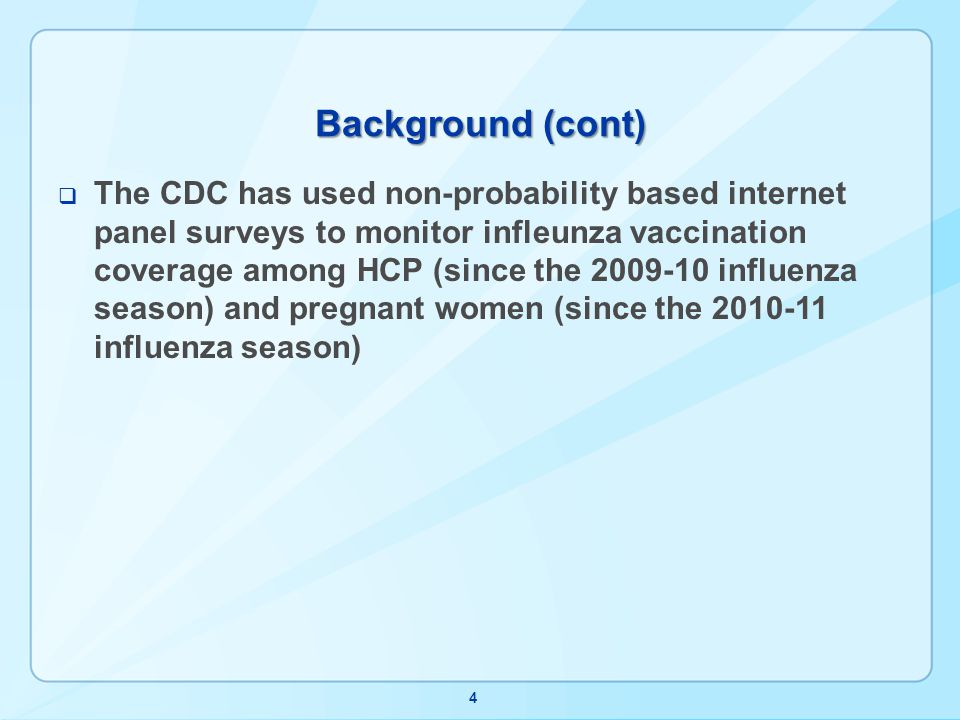 Background (cont)

❑ The CDC has used non-probability based internet panel surveys to monitor infleunza vaccination coverage among HCP (since the 2009-10 influenza season) and pregnant women (since the 2010-11 influenza season)

4